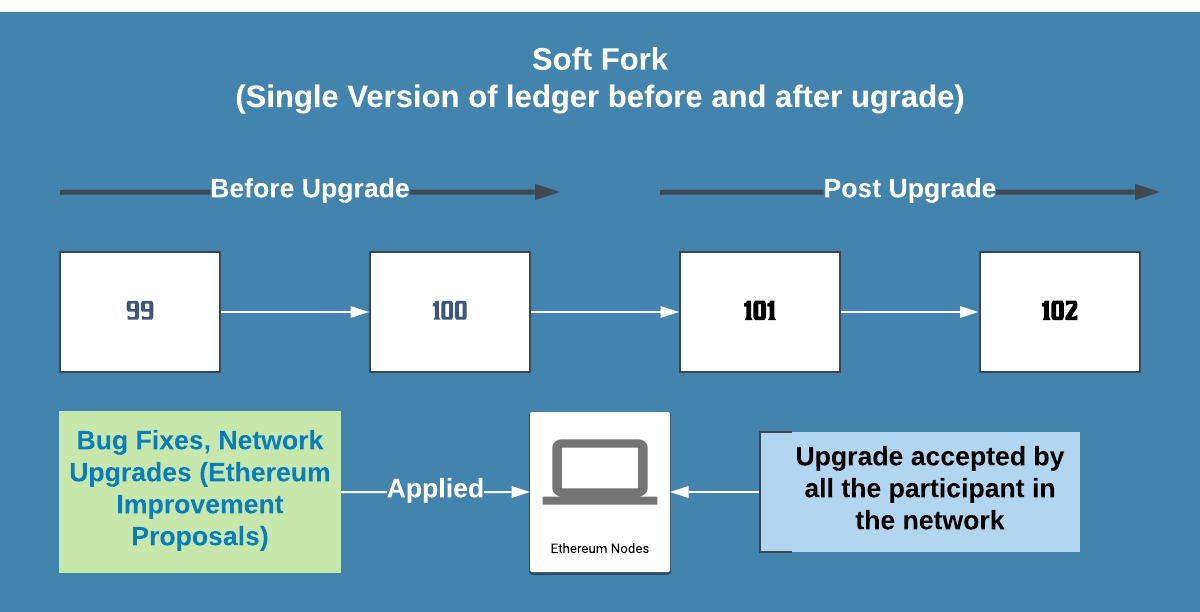 Soft Fork
(Single Version of ledger before and after ugrade)

Before Upgrade

Post Upgrade

99

100

101

102

Bug Fixes, Network Upgrades (Ethereum Improvement Proposals)

Applied

Ethereum Nodes

Upgrade accepted by all the participant in the network